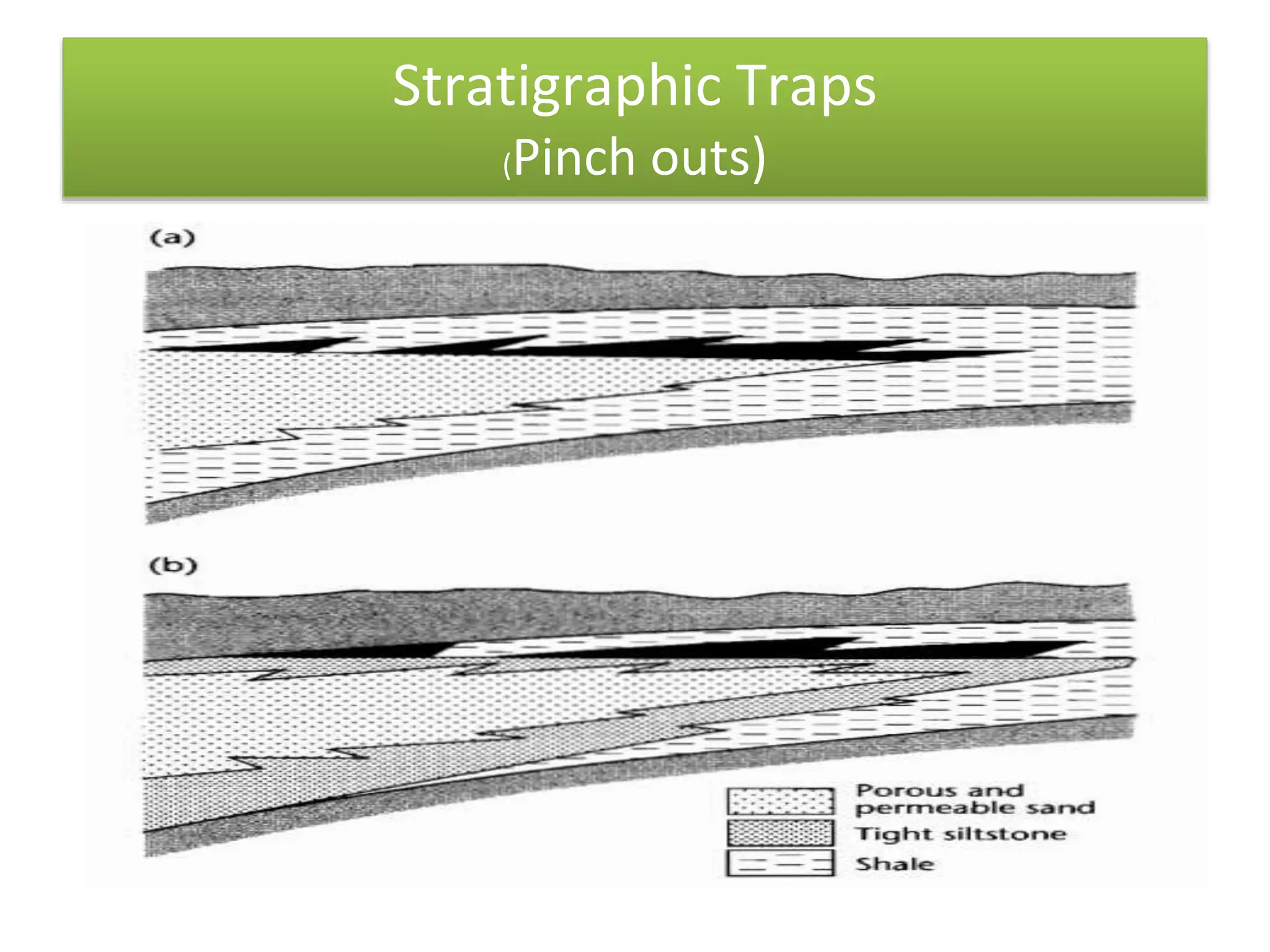 Stratigraphic Traps
(Pinch outs)

(a)

(b)

Porous and permeable sand
Tight siltstone
Shale